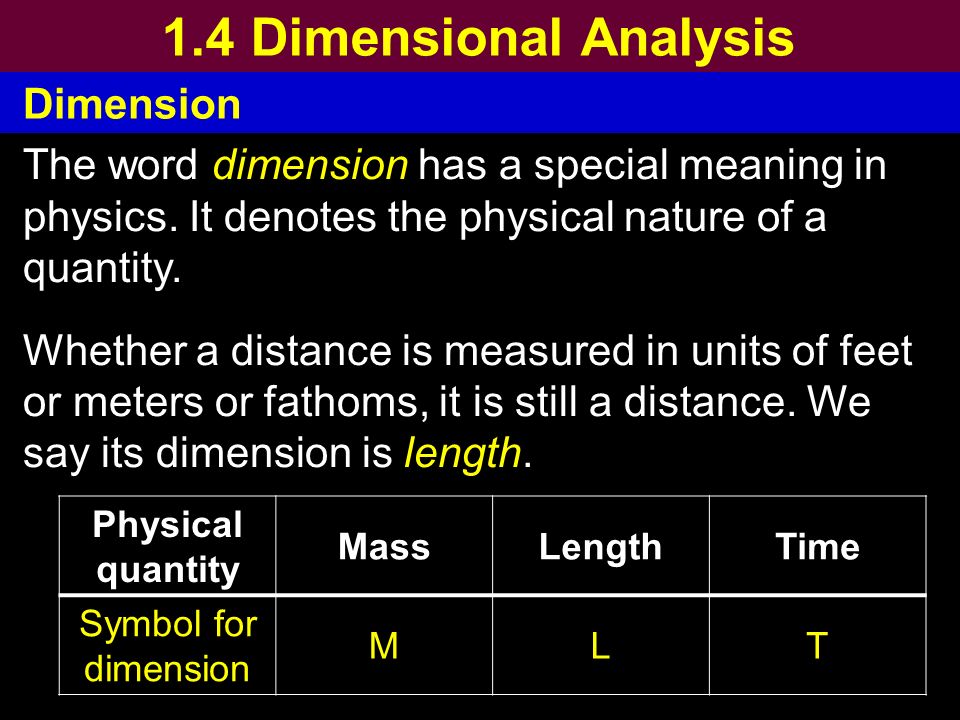 1.4 Dimensional Analysis

Dimension

The word dimension has a special meaning in physics. It denotes the physical nature of a quantity.

Whether a distance is measured in units of feet or meters or fathoms, it is still a distance. We say its dimension is length.

| Physical quantity | Mass | Length | Time |
|---|---|---|---|
| Symbol for dimension | M | L | T |